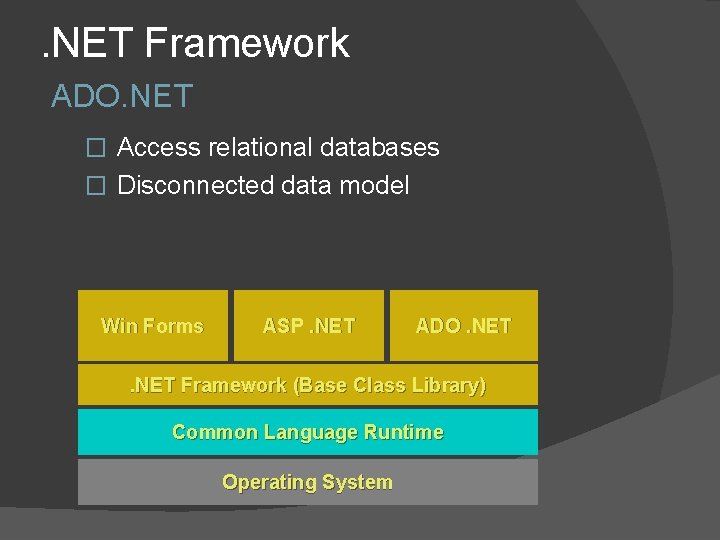 .NET Framework

ADO.NET

☐ Access relational databases
☐ Disconnected data model

Win Forms

ASP .NET

ADO .NET

.NET Framework (Base Class Library)

Common Language Runtime

Operating System